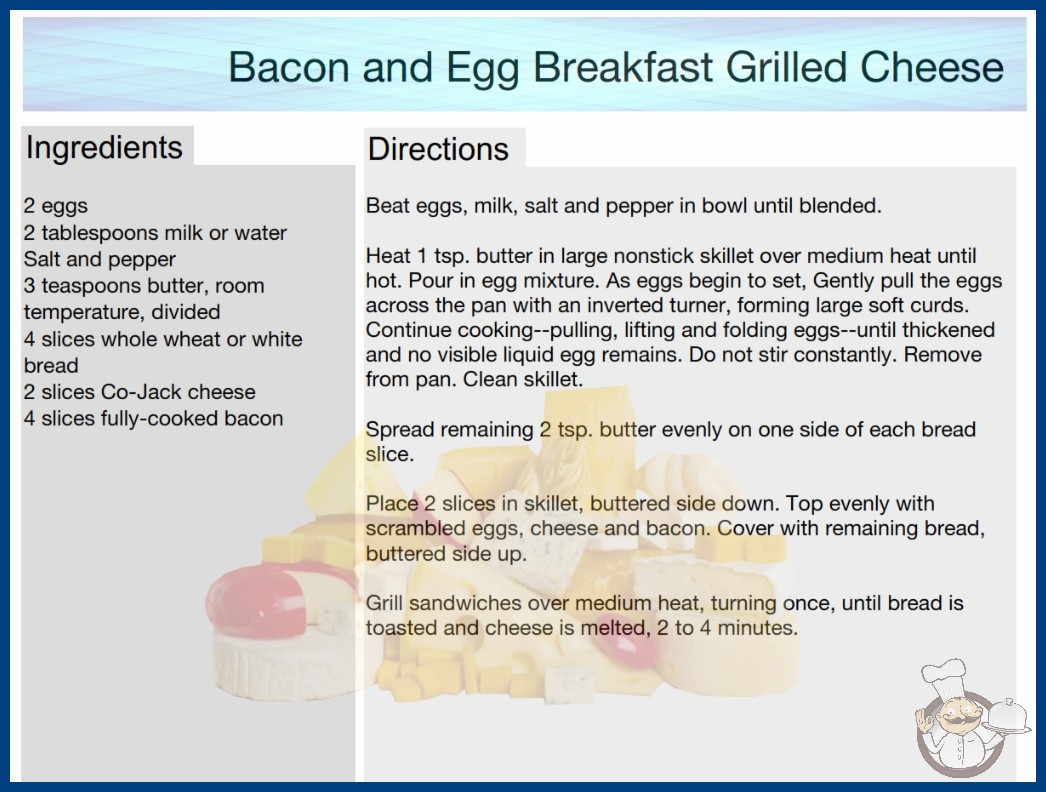 Bacon and Egg Breakfast Grilled Cheese

Ingredients

2 eggs
2 tablespoons milk or water
Salt and pepper
3 teaspoons butter, room temperature, divided
4 slices whole wheat or white bread
2 slices Co-Jack cheese
4 slices fully-cooked bacon

Directions

Beat eggs, milk, salt and pepper in bowl until blended.

Heat 1 tsp. butter in large nonstick skillet over medium heat until hot. Pour in egg mixture. As eggs begin to set, Gently pull the eggs across the pan with an inverted turner, forming large soft curds. Continue cooking--pulling, lifting and folding eggs--until thickened and no visible liquid egg remains. Do not stir constantly. Remove from pan. Clean skillet.

Spread remaining 2 tsp. butter evenly on one side of each bread slice.

Place 2 slices in skillet, buttered side down. Top evenly with scrambled eggs, cheese and bacon. Cover with remaining bread, buttered side up.

Grill sandwiches over medium heat, turning once, until bread is toasted and cheese is melted, 2 to 4 minutes.